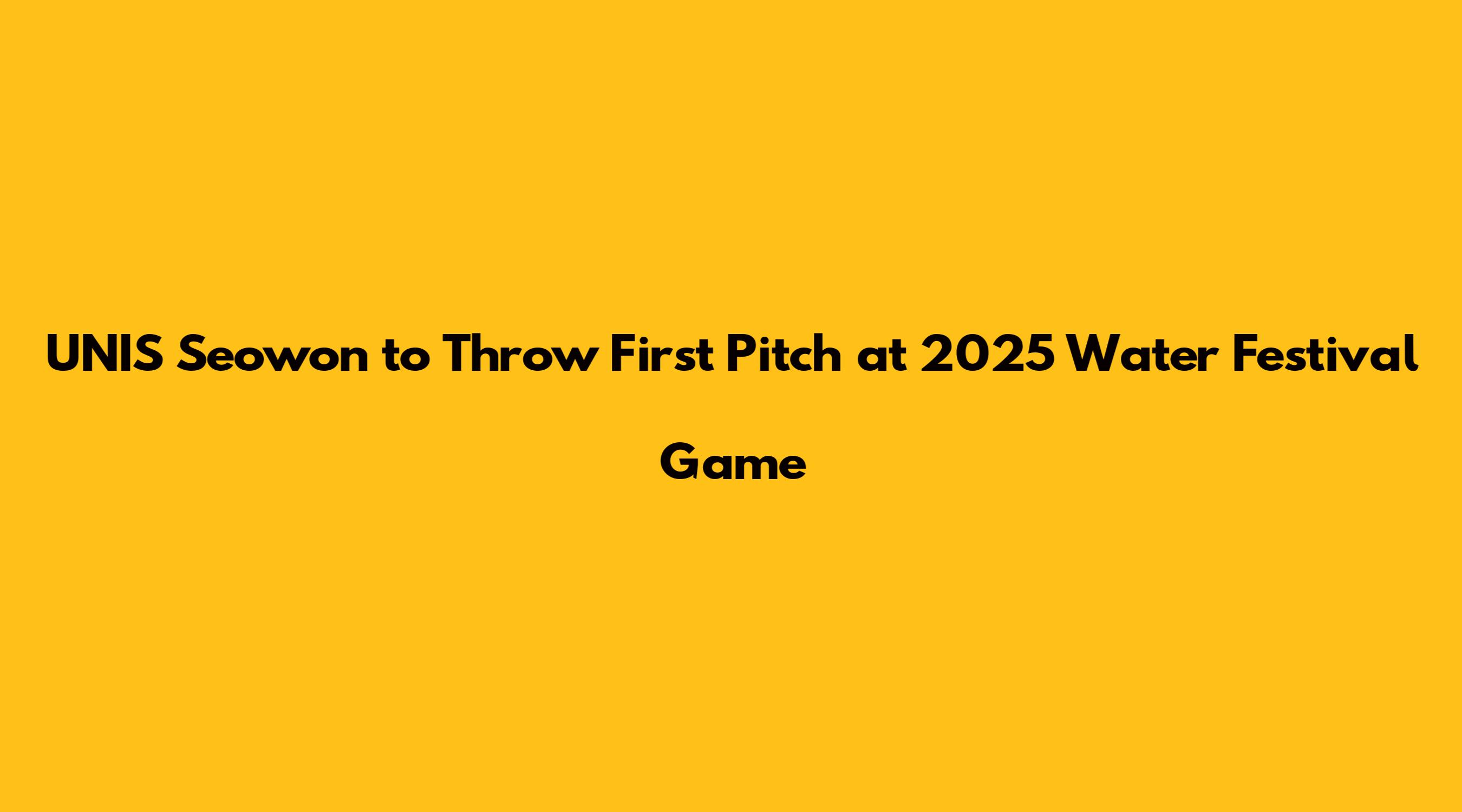 UNIS Seowon to Throw First Pitch at 2025 Water Festival Game